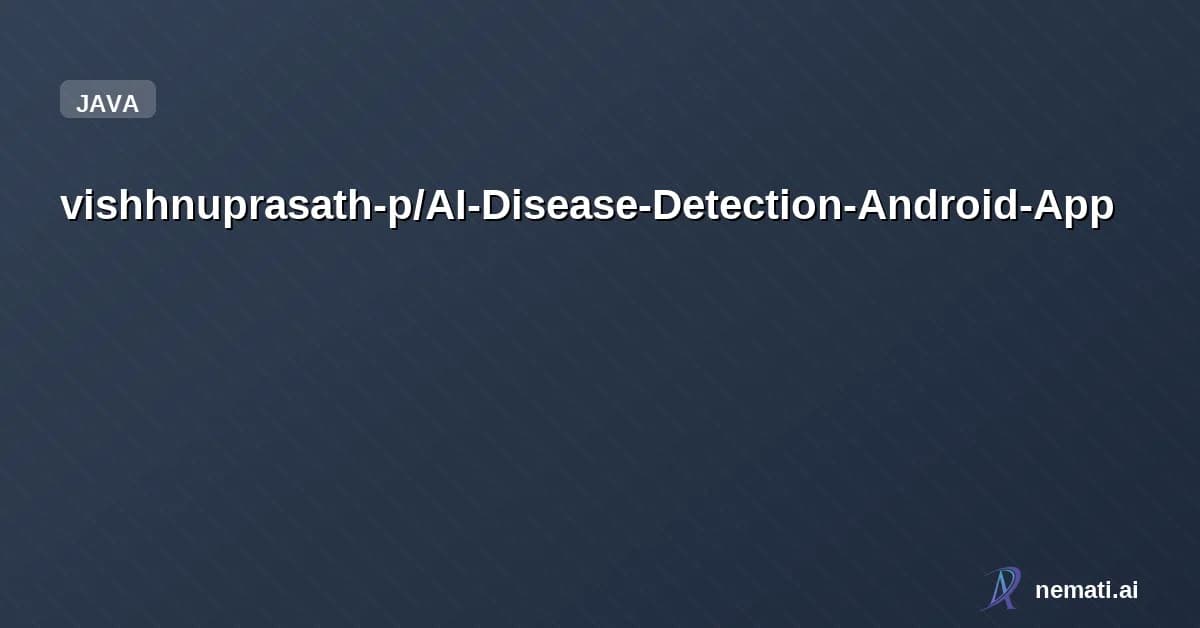 JAVA

vishhnuprasath-p/AI-Disease-Detection-Android-App

nemati.ai